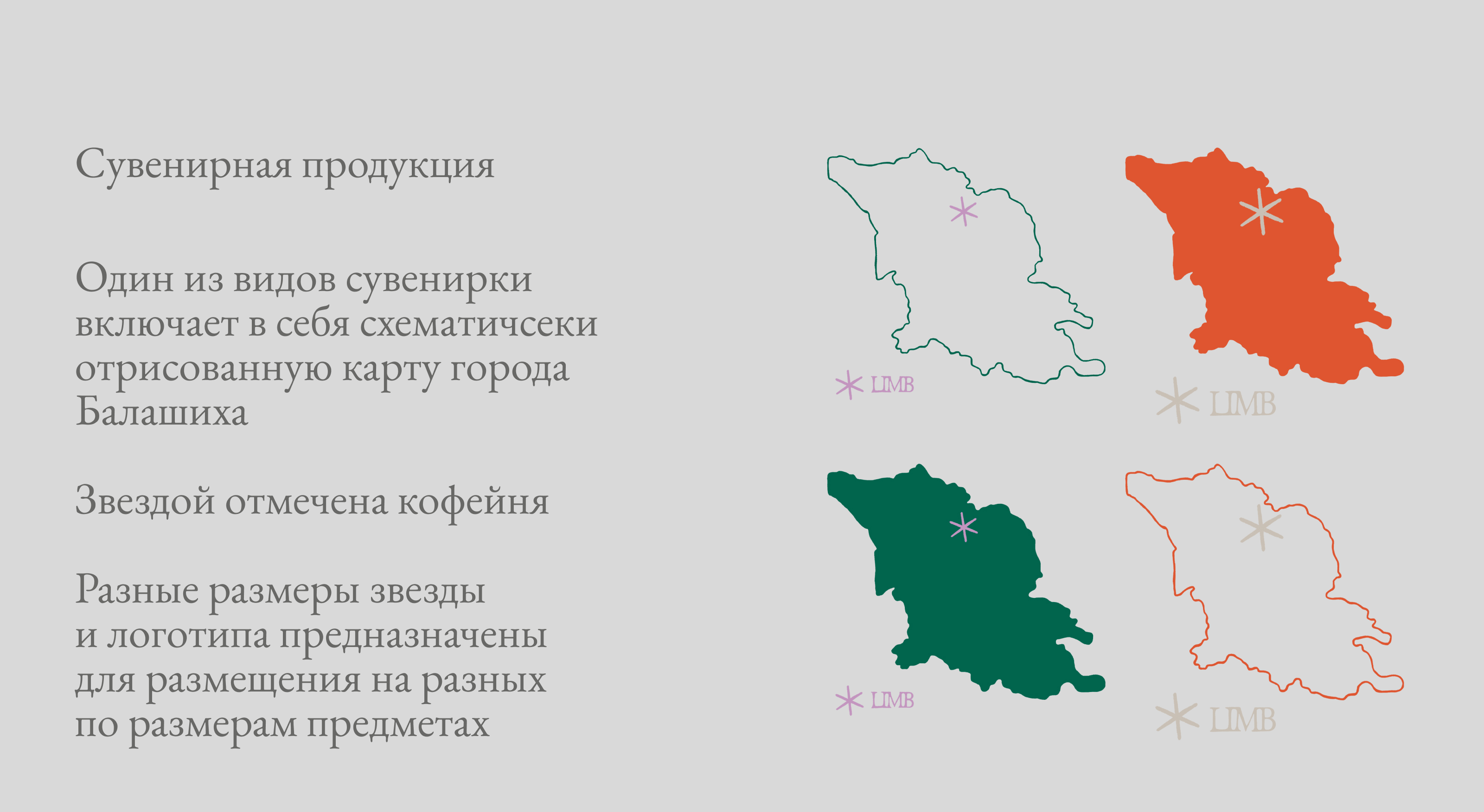 Сувенирная продукция

Один из видов сувенирки включает в себя схематичсеки отрисованную карту города Балашиха

Звездой отмечена кофейня

Разные размеры звезды и логотипа предназначены для размещения на разных по размерам предметах

LIMB

LIMB

LIMB

LIMB